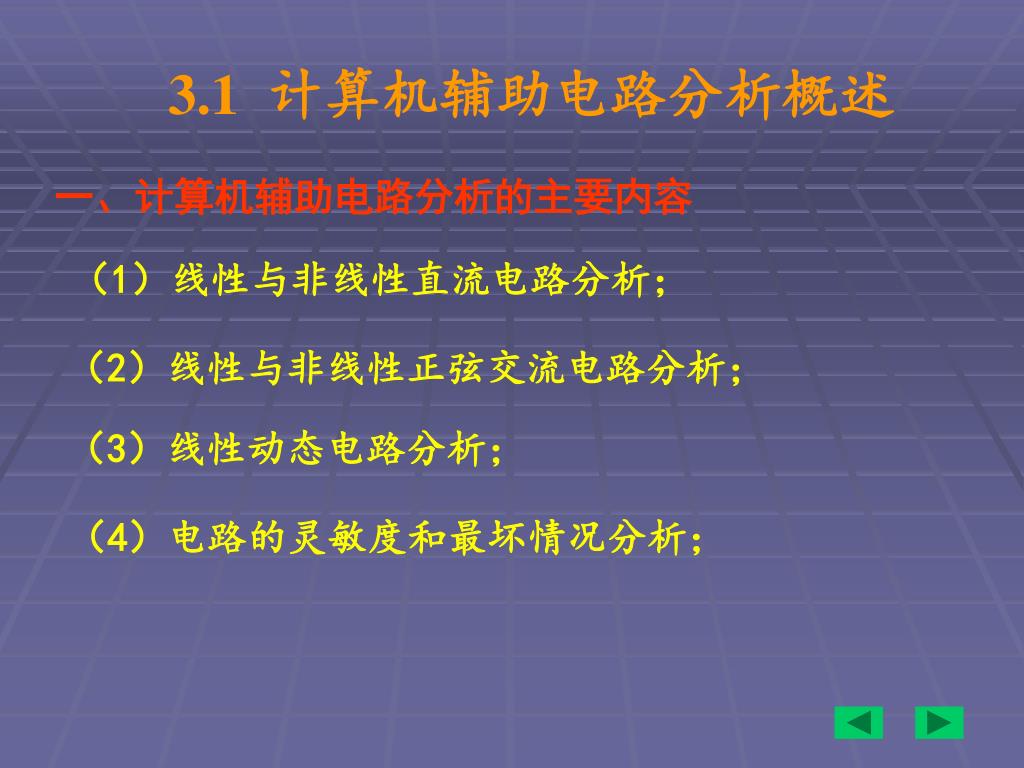 3.1 计算机辅助电路分析概述

一、计算机辅助电路分析的主要内容

（1）线性与非线性直流电路分析；

（2）线性与非线性正弦交流电路分析；

（3）线性动态电路分析；

（4）电路的灵敏度和最坏情况分析；